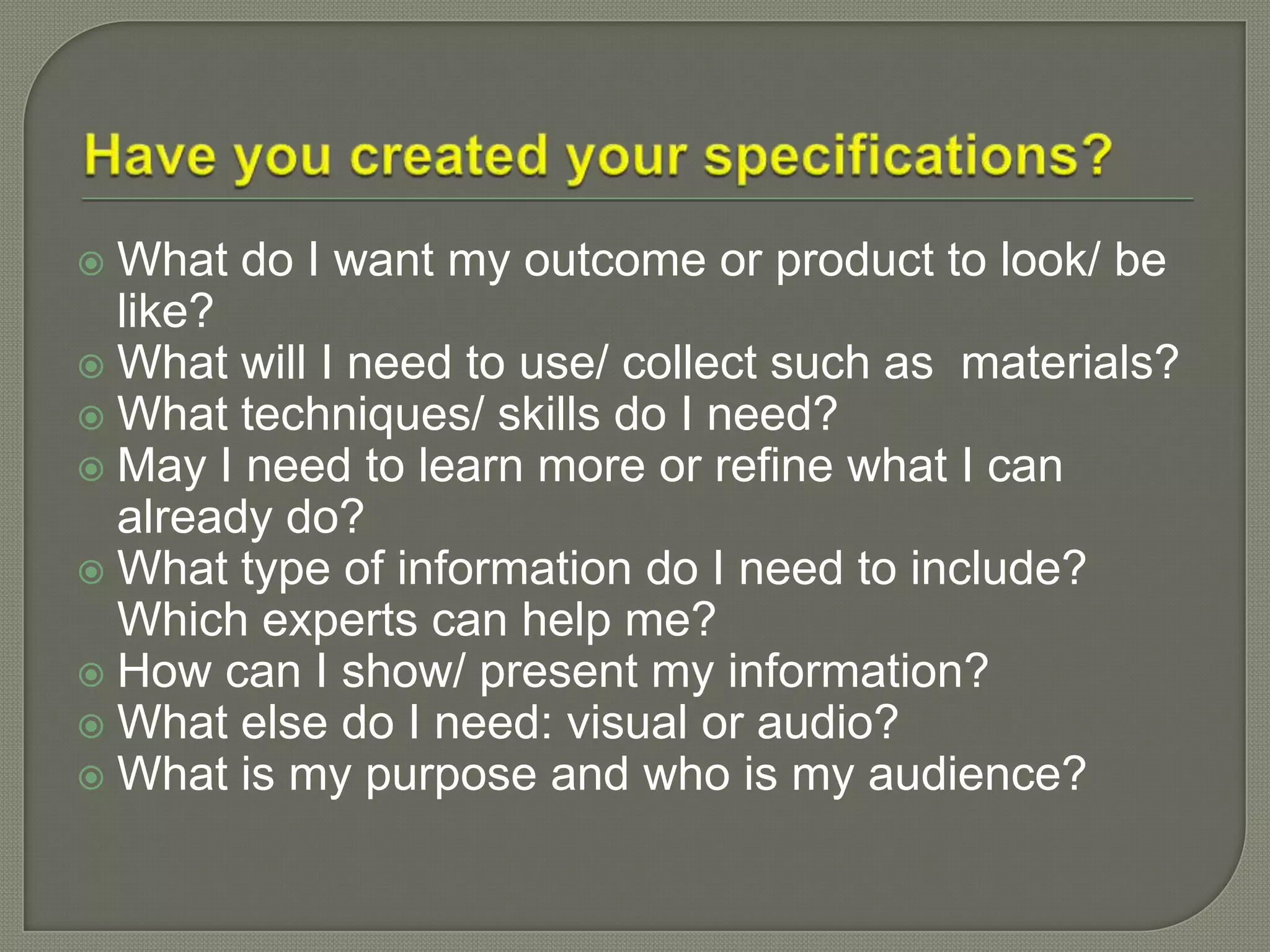 Have you created your specifications?

What do I want my outcome or product to look/ be like?
What will I need to use/ collect such as  materials?
What techniques/ skills do I need?
May I need to learn more or refine what I can already do?
What type of information do I need to include? Which experts can help me?
How can I show/ present my information?
What else do I need: visual or audio?
What is my purpose and who is my audience?